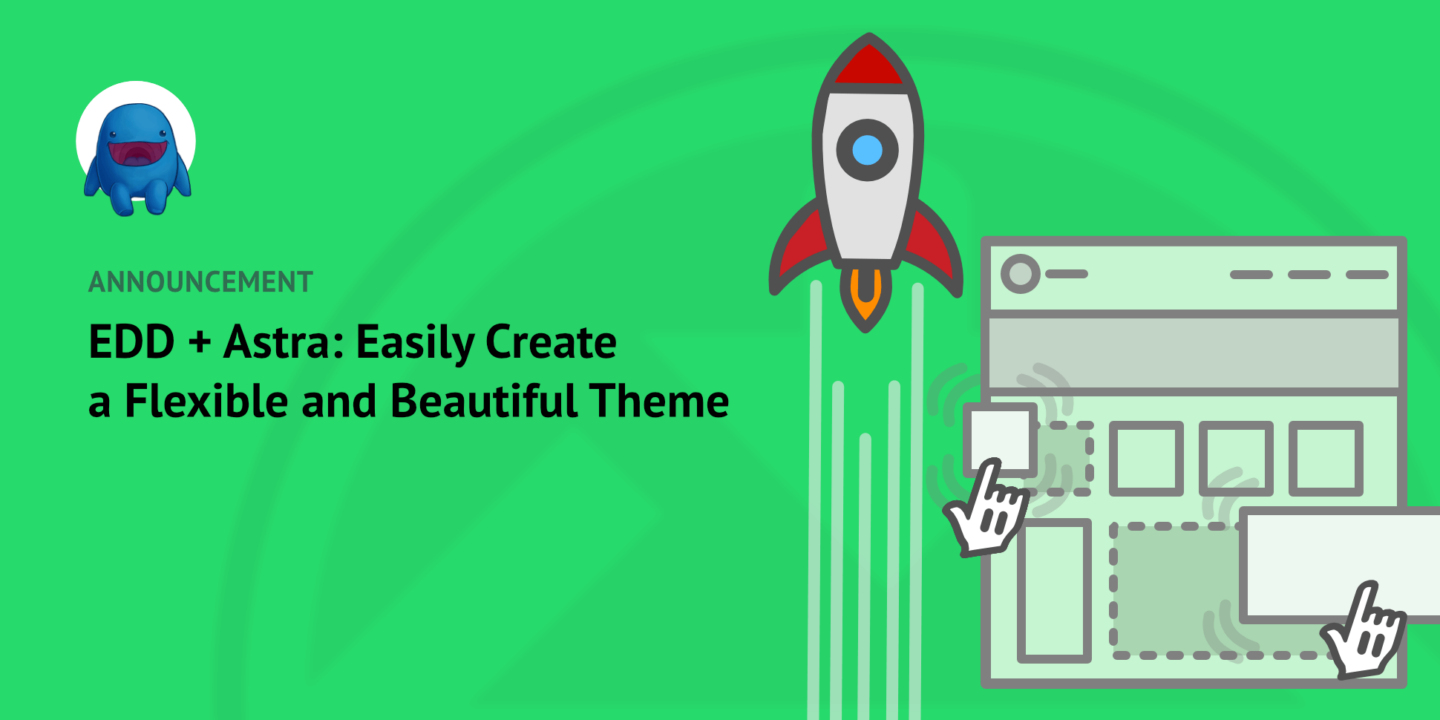 ANNOUNCEMENT

EDD + Astra: Easily Create a Flexible and Beautiful Theme